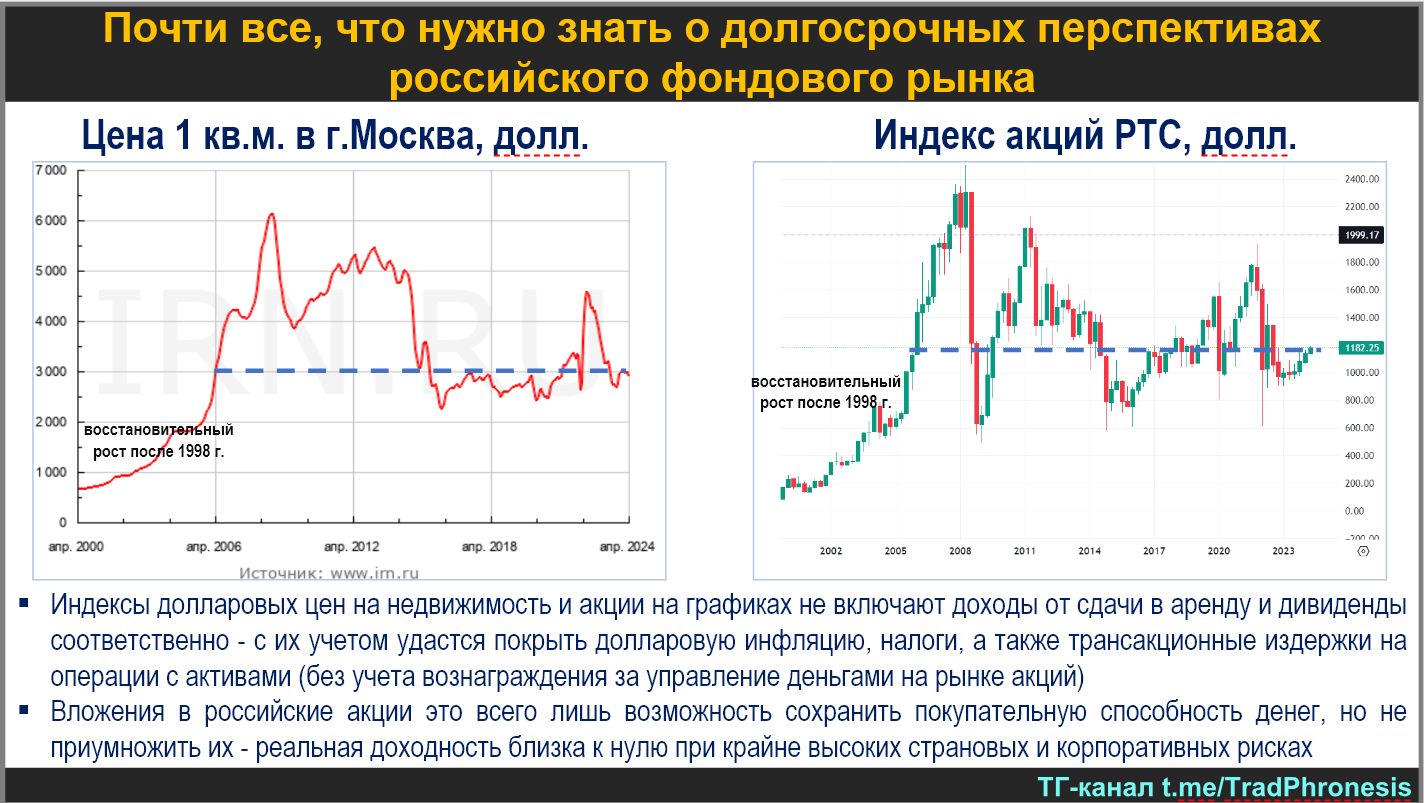 Почти все, что нужно знать о долгосрочных перспективах российского фондового рынка

Цена 1 кв.м. в г.Москва, долл.

7 000
6 000
5 000
4 000
3 000
2 000
1 000
0

IRN.RU

восстановительный рост после 1998 г.

апр. 2000
апр. 2006
апр. 2012
апр. 2018
апр. 2024

Источник: www.irn.ru

Индекс акций РТС, долл.

2400.00
2200.00
1999.17
1800.00
1600.00
1400.00
1182.25
1000.00
800.00
600.00
400.00
200.00
0.00
-200.00

восстановительный рост после 1998 г.

2002
2005
2008
2011
2014
2017
2020
2023

▪ Индексы долларовых цен на недвижимость и акции на графиках не включают доходы от сдачи в аренду и дивиденды соответственно - с их учетом удастся покрыть долларовую инфляцию, налоги, а также трансакционные издержки на операции с активами (без учета вознаграждения за управление деньгами на рынке акций)

▪ Вложения в российские акции это всего лишь возможность сохранить покупательную способность денег, но не приумножить их - реальная доходность близка к нулю при крайне высоких страновых и корпоративных рисках

ТГ-канал t.me/TradPhronesis